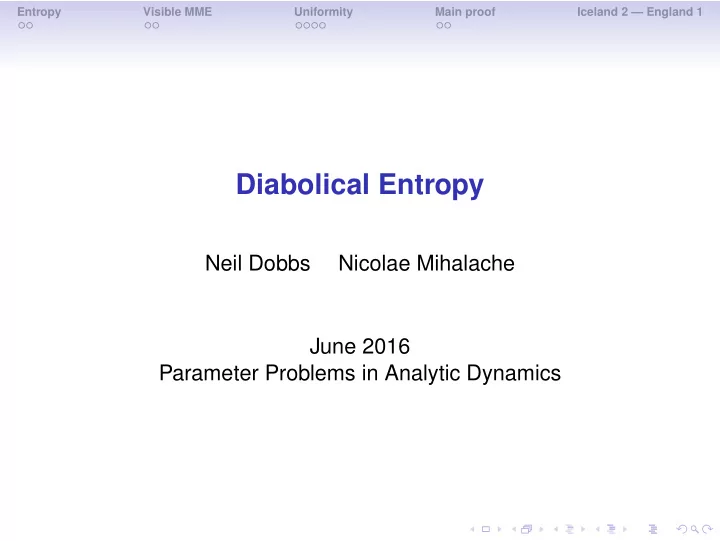 Entropy Visible MME Uniformity Main proof Iceland 2 — England 1

Diabolical Entropy

Neil Dobbs Nicolae Mihalache

June 2016
Parameter Problems in Analytic Dynamics